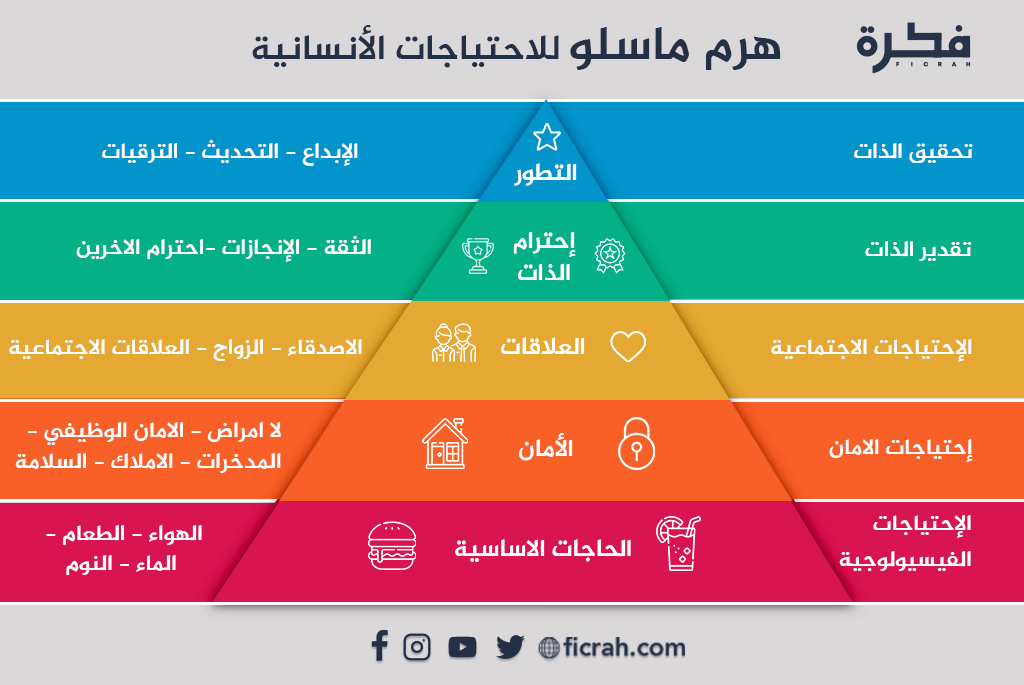 فكرة
FICRAH

هرم ماسلو للاحتياجات الأنسانية

تحقيق الذات
التطور
الإبداع - التحديث - الترقيات

تقدير الذات
إحترام الذات
الثقة - الإنجازات -احترام الاخرين

الإحتياجات الاجتماعية
العلاقات
الاصدقاء - الزواج - العلاقات الاجتماعية

إحتياجات الامان
الأمان
لا امراض - الامان الوظيفي - المدخرات - الاملاك - السلامة

الإحتياجات الفيسيولوجية
الحاجات الاساسية
الهواء - الطعام - الماء - النوم

ficrah.com